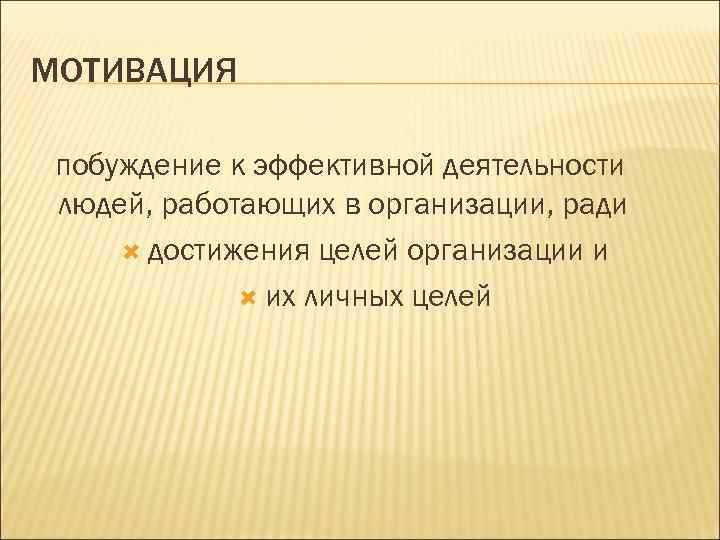 МОТИВАЦИЯ

побуждение к эффективной деятельности людей, работающих в организации, ради

достижения целей организации и

их личных целей